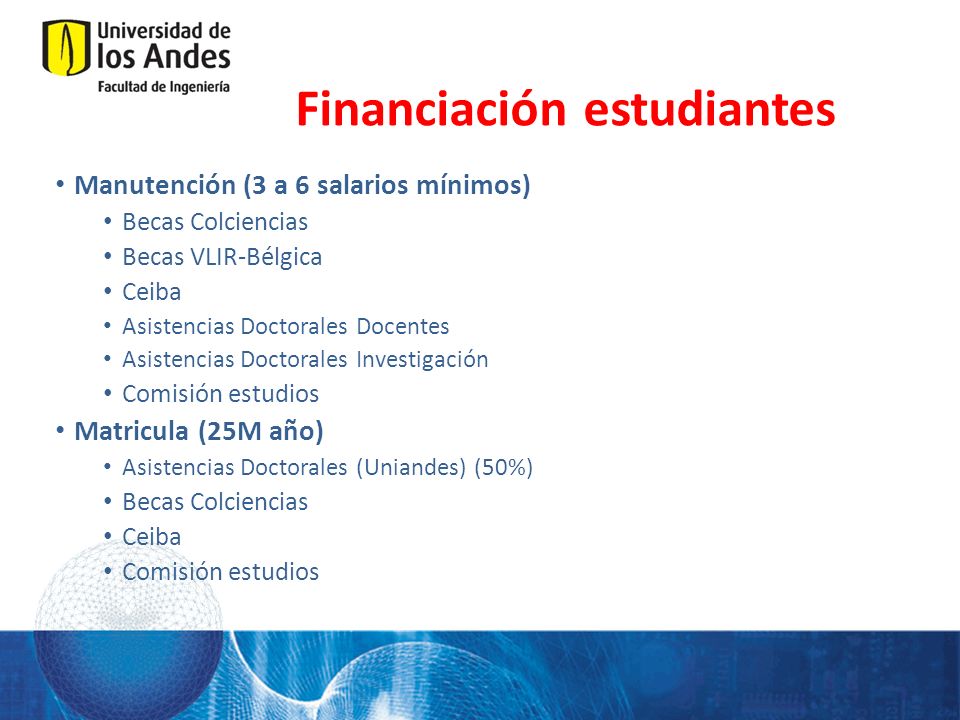 Universidad de los Andes
Facultad de Ingeniería

Financiación estudiantes

• Manutención (3 a 6 salarios mínimos)
  • Becas Colciencias
  • Becas VLIR-Bélgica
  • Ceiba
  • Asistencias Doctorales Docentes
  • Asistencias Doctorales Investigación
  • Comisión estudios
• Matricula (25M año)
  • Asistencias Doctorales (Uniandes) (50%)
  • Becas Colciencias
  • Ceiba
  • Comisión estudios